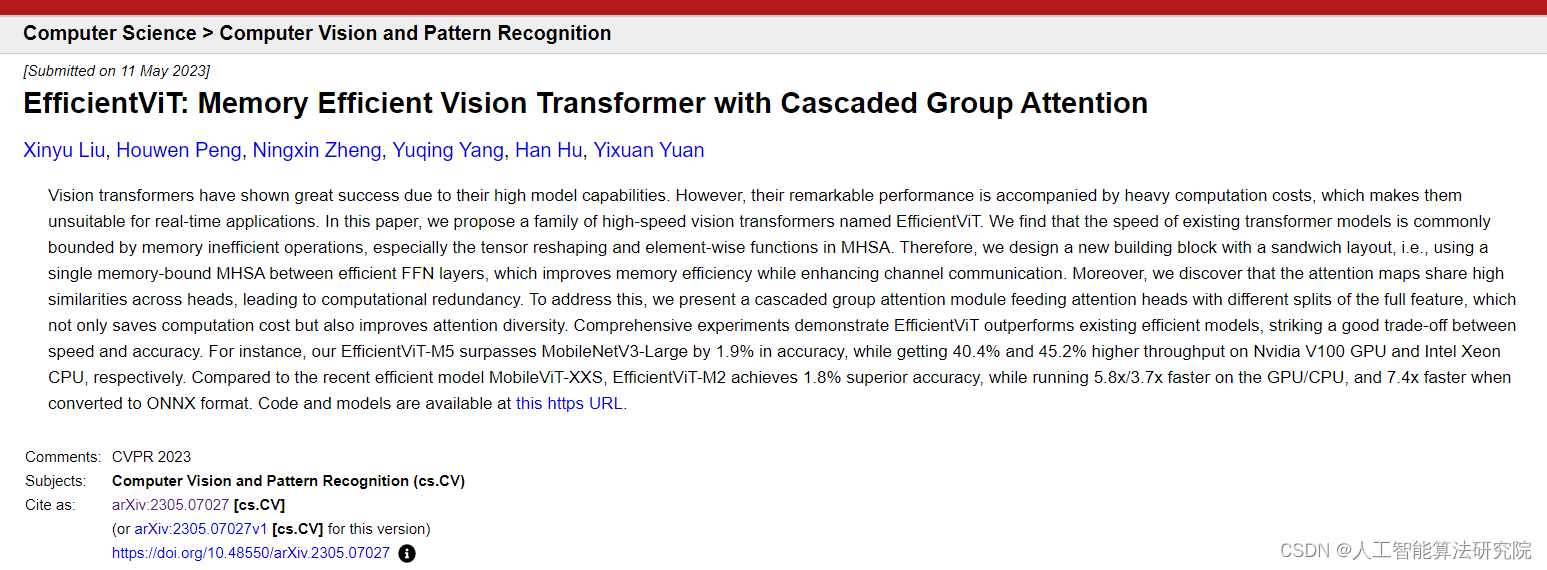 Computer Science > Computer Vision and Pattern Recognition

[Submitted on 11 May 2023]

EfficientViT: Memory Efficient Vision Transformer with Cascaded Group Attention

Xinyu Liu, Houwen Peng, Ningxin Zheng, Yuqing Yang, Han Hu, Yixuan Yuan

Vision transformers have shown great success due to their high model capabilities. However, their remarkable performance is accompanied by heavy computation costs, which makes them unsuitable for real-time applications. In this paper, we propose a family of high-speed vision transformers named EfficientViT. We find that the speed of existing transformer models is commonly bounded by memory inefficient operations, especially the tensor reshaping and element-wise functions in MHSA. Therefore, we design a new building block with a sandwich layout, i.e., using a single memory-bound MHSA between efficient FFN layers, which improves memory efficiency while enhancing channel communication. Moreover, we discover that the attention maps share high similarities across heads, leading to computational redundancy. To address this, we present a cascaded group attention module feeding attention heads with different splits of the full feature, which not only saves computation cost but also improves attention diversity. Comprehensive experiments demonstrate EfficientViT outperforms existing efficient models, striking a good trade-off between speed and accuracy. For instance, our EfficientViT-M5 surpasses MobileNetV3-Large by 1.9% in accuracy, while getting 40.4% and 45.2% higher throughput on Nvidia V100 GPU and Intel Xeon CPU, respectively. Compared to the recent efficient model MobileViT-XXS, EfficientViT-M2 achieves 1.8% superior accuracy, while running 5.8x/3.7x faster on the GPU/CPU, and 7.4x faster when converted to ONNX format. Code and models are available at this https URL.

Comments: CVPR 2023
Subjects: Computer Vision and Pattern Recognition (cs.CV)
Cite as: arXiv:2305.07027 [cs.CV]
(or arXiv:2305.07027v1 [cs.CV] for this version)
https://doi.org/10.48550/arXiv.2305.07027

CSDN @人工智能算法研究院